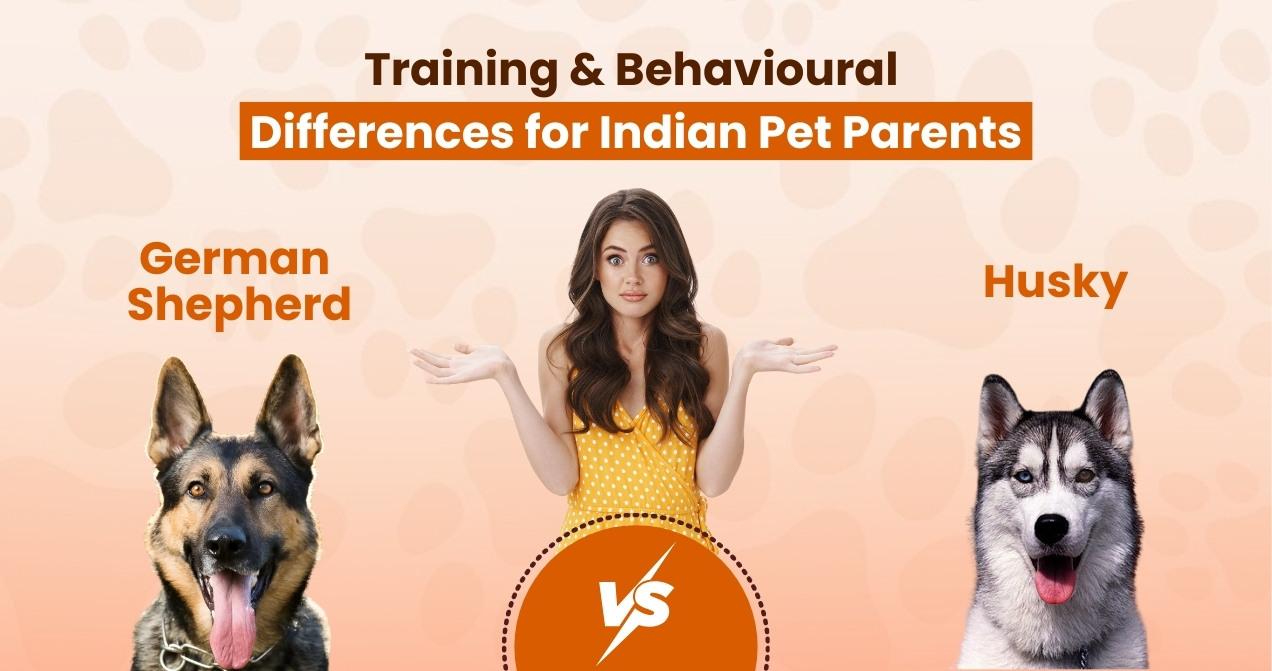 Training & Behavioural
Differences for Indian Pet Parents

German Shepherd

Husky

VS